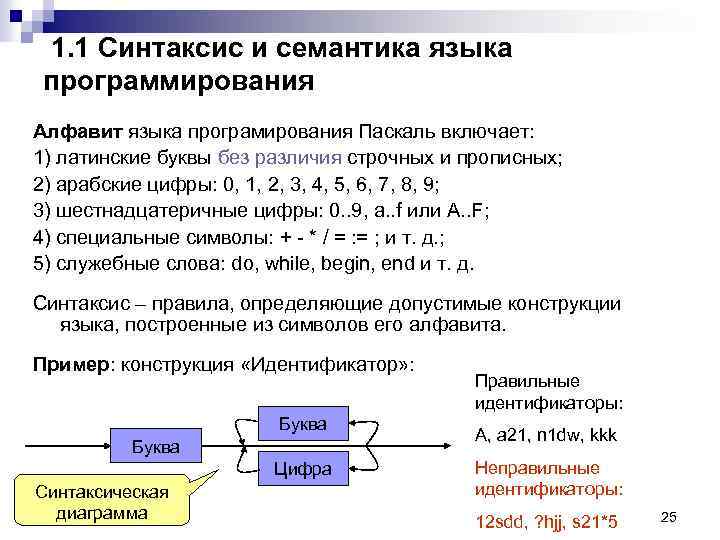 1.1 Синтаксис и семантика языка программирования

Алфавит языка програмирования Паскаль включает:
1) латинские буквы без различия строчных и прописных;
2) арабские цифры: 0, 1, 2, 3, 4, 5, 6, 7, 8, 9;
3) шестнадцатеричные цифры: 0..9, a..f или A..F;
4) специальные символы: + - * / = := ; и т. д.;
5) служебные слова: do, while, begin, end и т. д.

Синтаксис – правила, определяющие допустимые конструкции языка, построенные из символов его алфавита.

Пример: конструкция «Идентификатор»:

Буква

Буква

Цифра

Синтаксическая диаграмма

Правильные идентификаторы:

A, a21, n1dw, kkk

Неправильные идентификаторы:

12sdd, ?hjj, s21*5

25